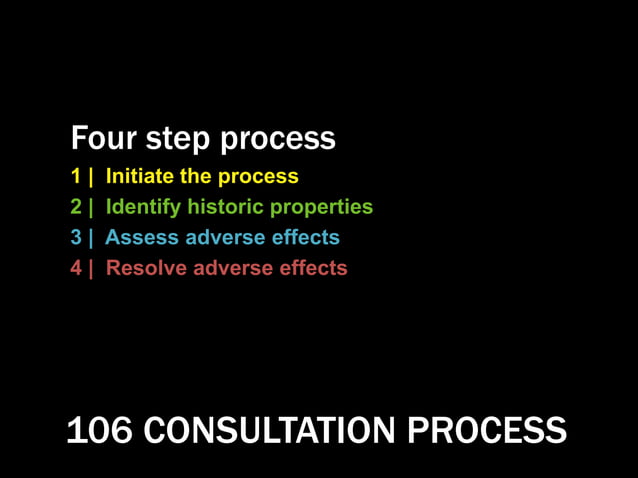 Four step process
1 | Initiate the process
2 | Identify historic properties
3 | Assess adverse effects
4 | Resolve adverse effects

106 CONSULTATION PROCESS